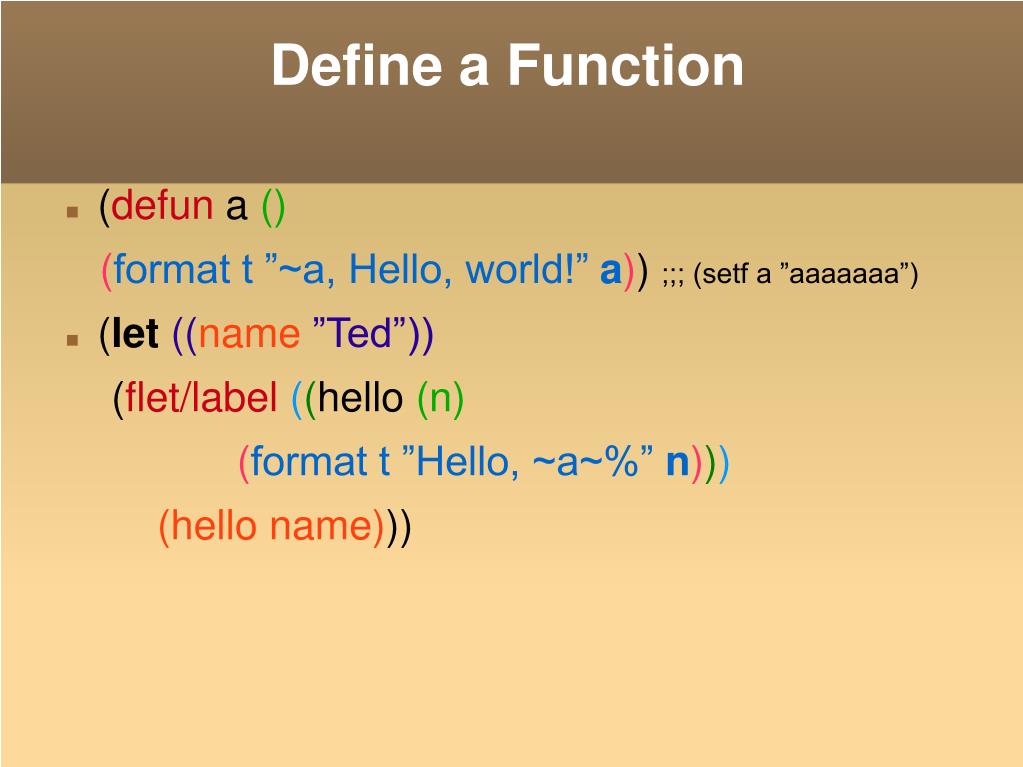 Define a Function

(defun a ()
(format t ”~a, Hello, world!” a)) ;;; (setf a ”aaaaaaa”)

(let ((name ”Ted”))
(flet/label ((hello (n)
(format t ”Hello, ~a~%” n)))
(hello name)))